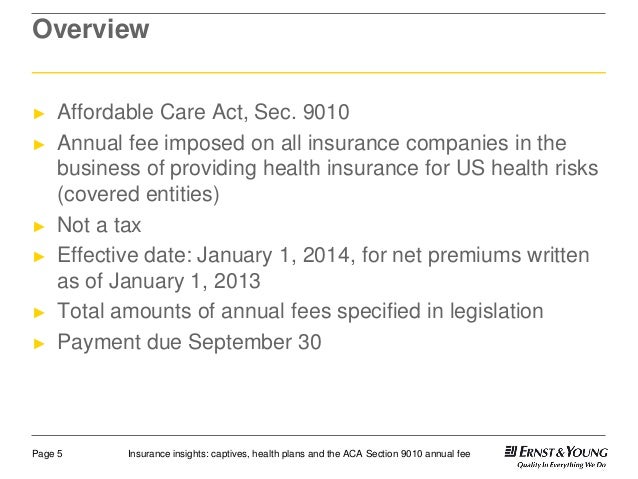 Overview

► Affordable Care Act, Sec. 9010

► Annual fee imposed on all insurance companies in the business of providing health insurance for US health risks (covered entities)

► Not a tax

► Effective date: January 1, 2014, for net premiums written as of January 1, 2013

► Total amounts of annual fees specified in legislation

► Payment due September 30

Page 5

Insurance insights: captives, health plans and the ACA Section 9010 annual fee

ERNST & YOUNG
Quality In Everything We Do